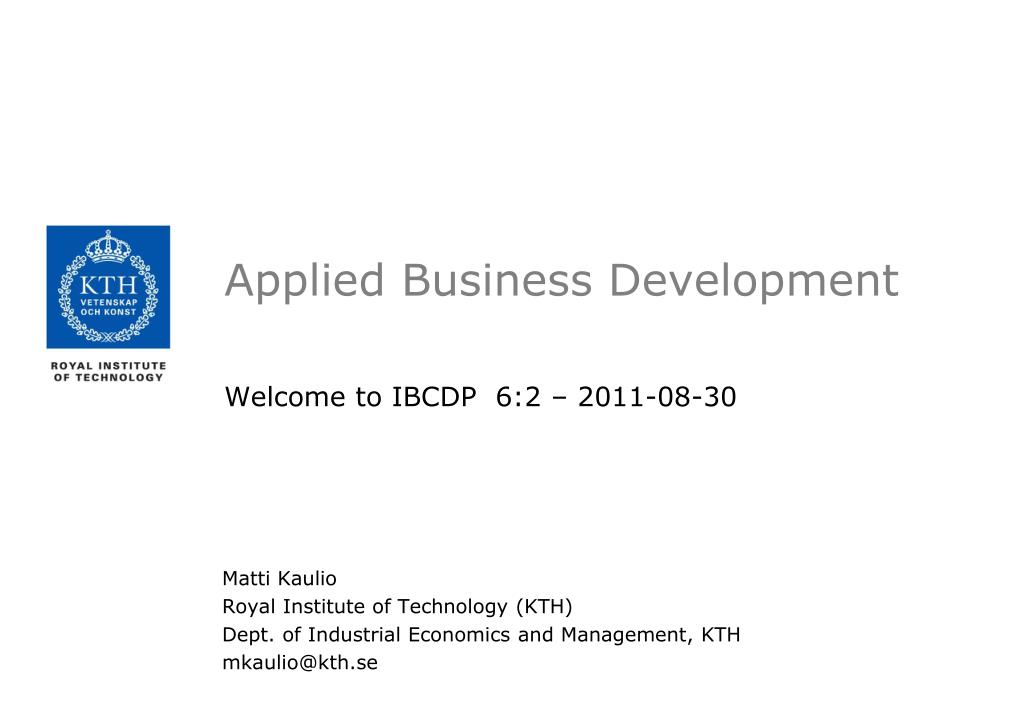 KTH
VETENSKAP
OCH KONST

ROYAL INSTITUTE
OF TECHNOLOGY

Applied Business Development

Welcome to IBCDP 6:2 – 2011-08-30

Matti Kaulio
Royal Institute of Technology (KTH)
Dept. of Industrial Economics and Management, KTH
mkaulio@kth.se